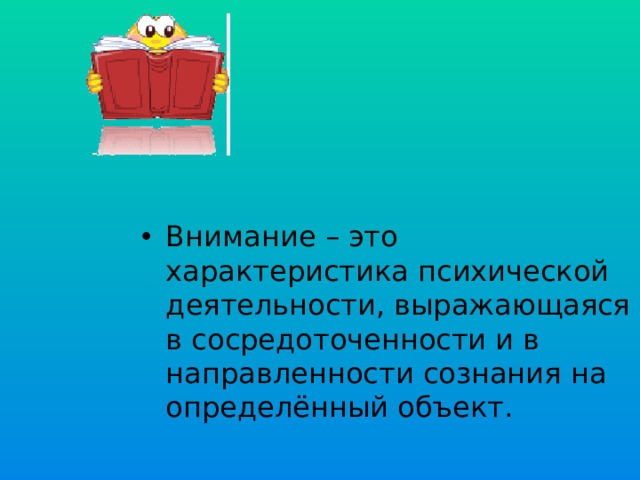 • Внимание – это характеристика психической деятельности, выражающаяся в сосредоточенности и в направленности сознания на определённый объект.